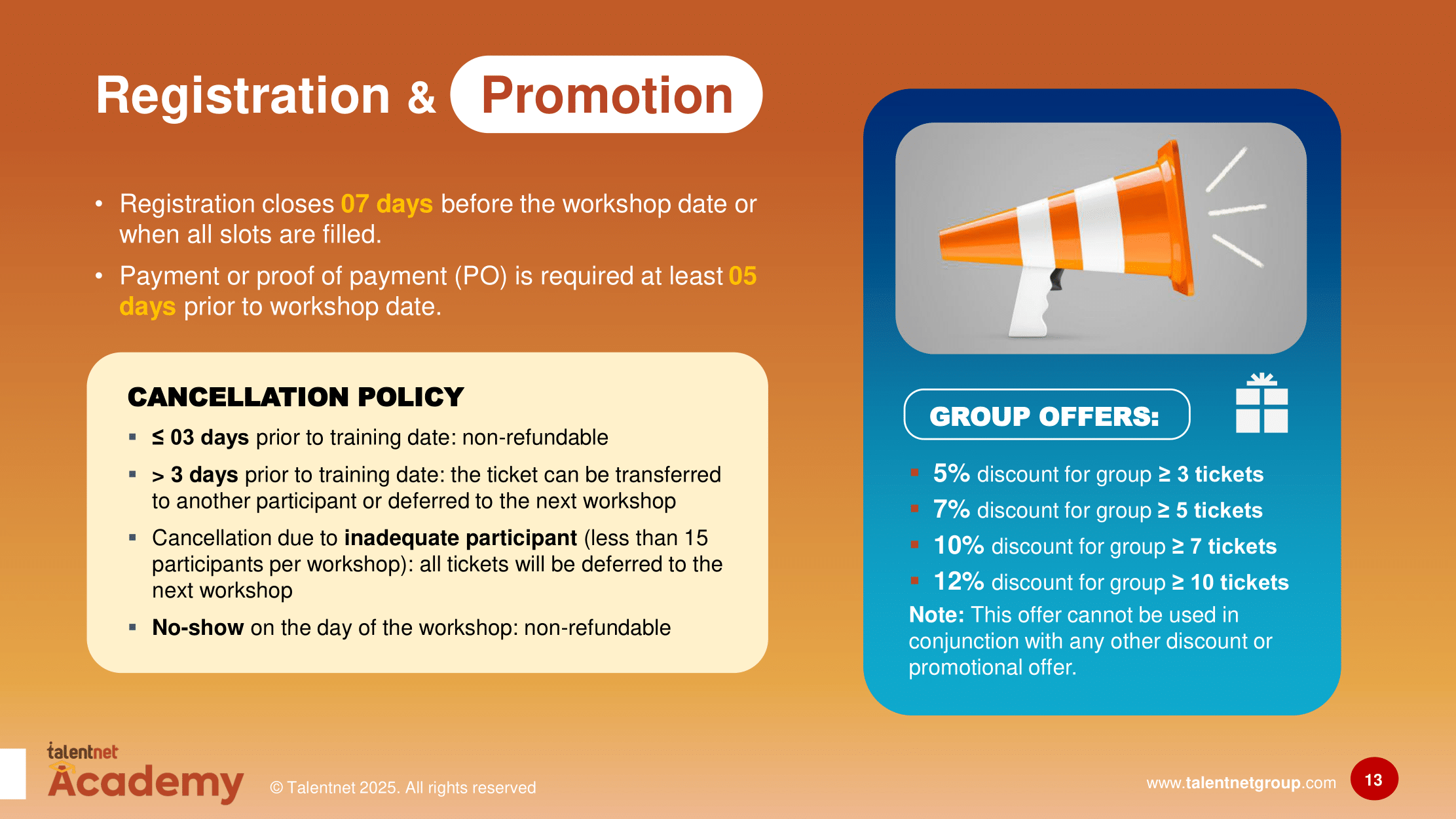 Registration & Promotion

• Registration closes 07 days before the workshop date or when all slots are filled.
• Payment or proof of payment (PO) is required at least 05 days prior to workshop date.

CANCELLATION POLICY
▪ ≤ 03 days prior to training date: non-refundable
▪ > 3 days prior to training date: the ticket can be transferred to another participant or deferred to the next workshop
▪ Cancellation due to inadequate participant (less than 15 participants per workshop): all tickets will be deferred to the next workshop
▪ No-show on the day of the workshop: non-refundable

GROUP OFFERS:
▪ 5% discount for group ≥ 3 tickets
▪ 7% discount for group ≥ 5 tickets
▪ 10% discount for group ≥ 7 tickets
▪ 12% discount for group ≥ 10 tickets
Note: This offer cannot be used in conjunction with any other discount or promotional offer.

talentnet Academy
© Talentnet 2025. All rights reserved
www.talentnetgroup.com
13